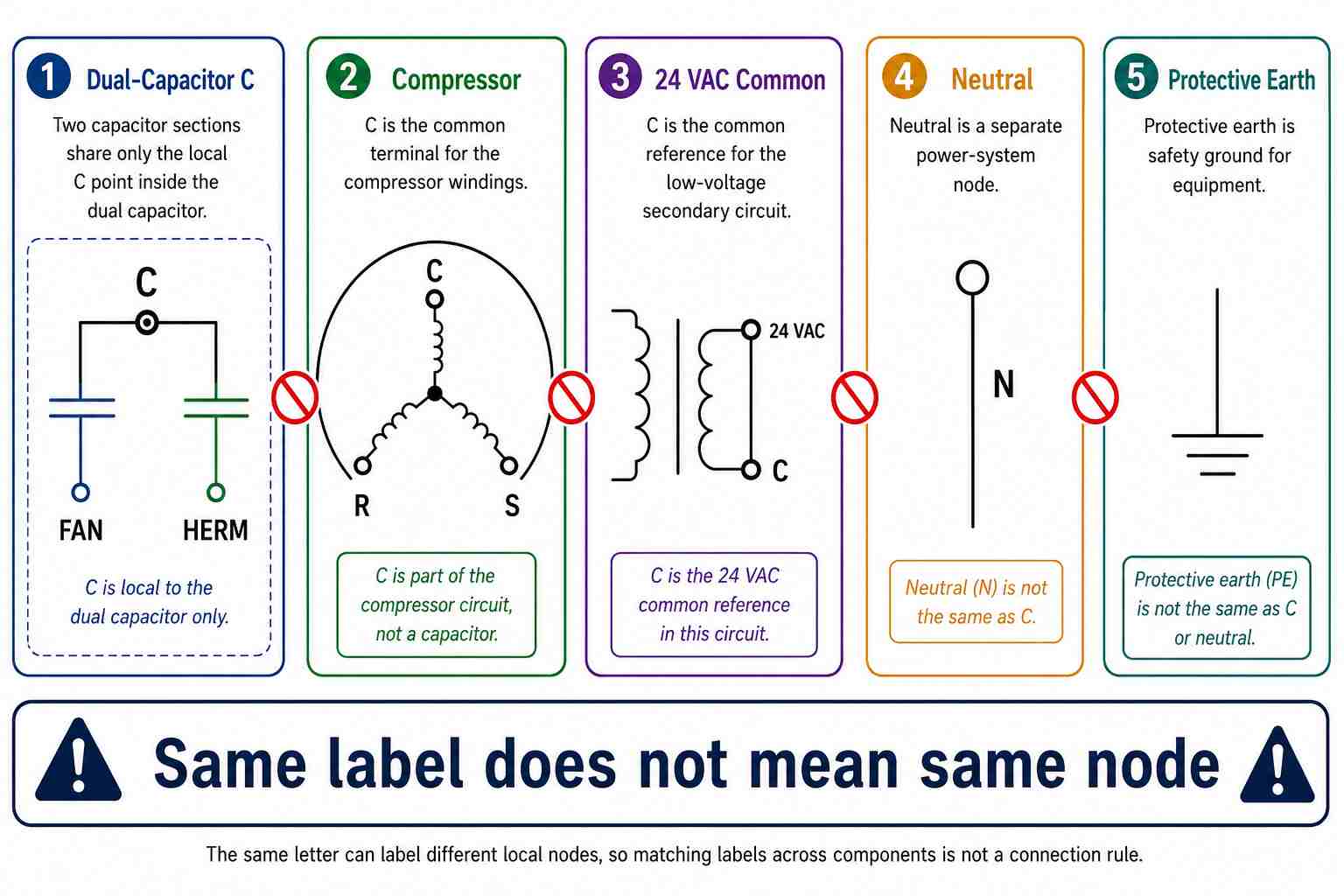 1 Dual-Capacitor C

Two capacitor sections share only the local C point inside the dual capacitor.

C

FAN

HERM

C is local to the dual capacitor only.

2 Compressor

C is the common terminal for the compressor windings.

C

R

S

C is part of the compressor circuit, not a capacitor.

3 24 VAC Common

C is the common reference for the low-voltage secondary circuit.

24 VAC

C

C is the 24 VAC common reference in this circuit.

4 Neutral

Neutral is a separate power-system node.

N

Neutral (N) is not the same as C.

5 Protective Earth

Protective earth is safety ground for equipment.

Protective earth (PE) is not the same as C or neutral.

Same label does not mean same node

The same letter can label different local nodes, so matching labels across components is not a connection rule.